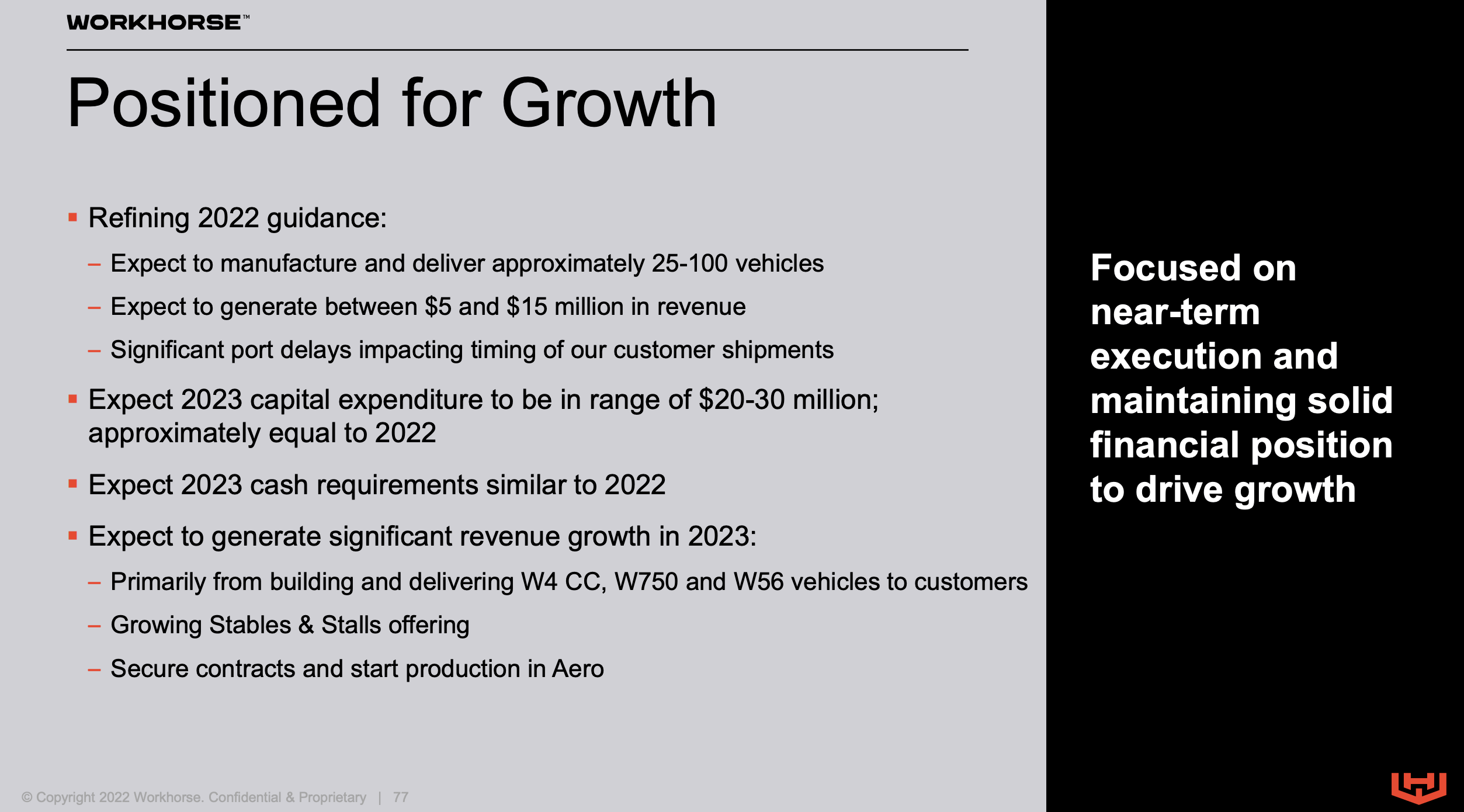 WORKHORSE™

Positioned for Growth

▪ Refining 2022 guidance:

– Expect to manufacture and deliver approximately 25-100 vehicles

– Expect to generate between \$5 and \$15 million in revenue

– Significant port delays impacting timing of our customer shipments

▪ Expect 2023 capital expenditure to be in range of \$20-30 million; approximately equal to 2022

▪ Expect 2023 cash requirements similar to 2022

▪ Expect to generate significant revenue growth in 2023:

– Primarily from building and delivering W4 CC, W750 and W56 vehicles to customers

– Growing Stables & Stalls offering

– Secure contracts and start production in Aero

Focused on near-term execution and maintaining solid financial position to drive growth

© Copyright 2022 Workhorse. Confidential & Proprietary | 77